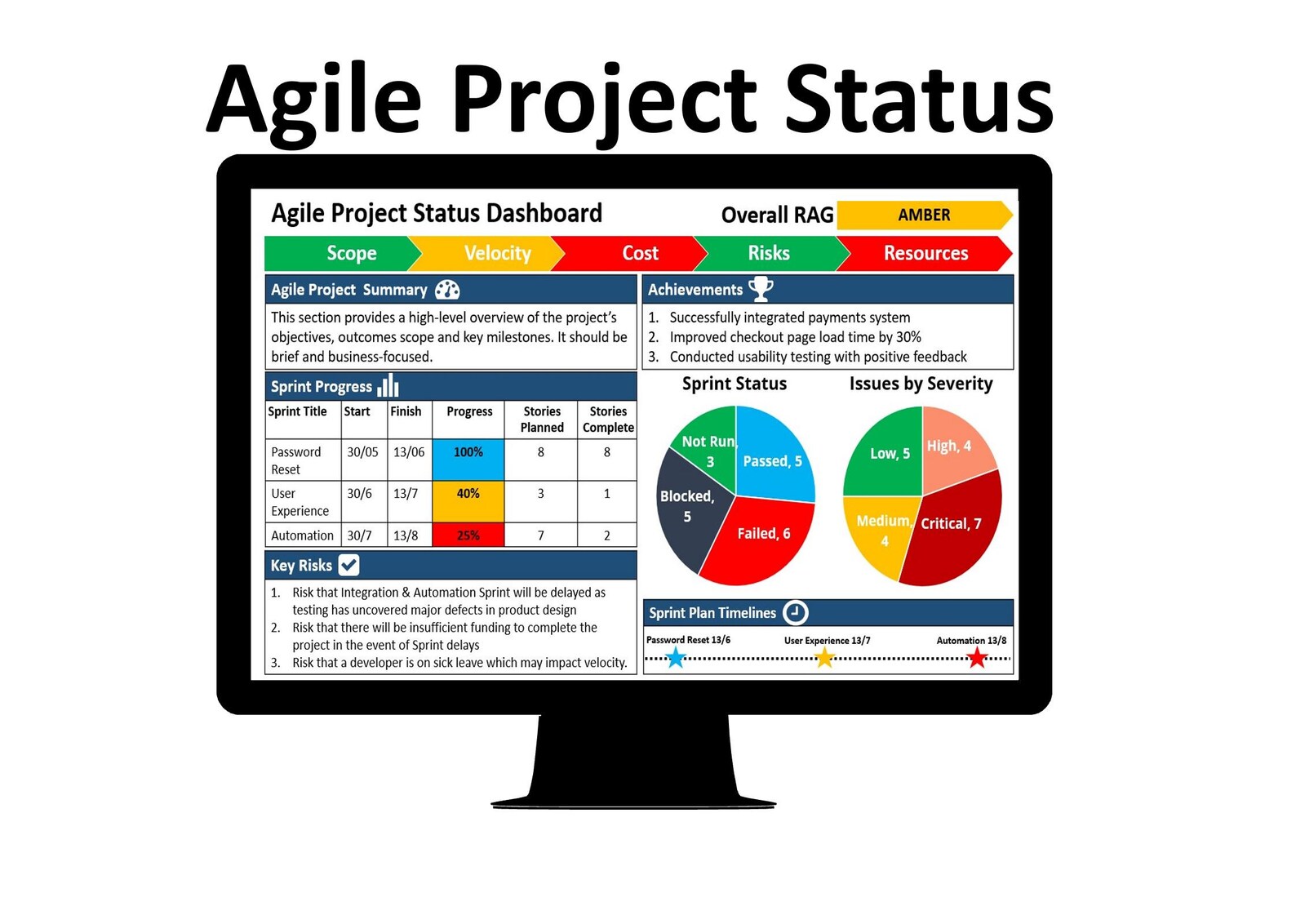 Agile Project Status

Agile Project Status Dashboard

Overall RAG AMBER

Scope Velocity Cost Risks Resources

Agile Project Summary

This section provides a high-level overview of the project's objectives, outcomes scope and key milestones. It should be brief and business-focused.

Sprint Progress

| Sprint Title | Start | Finish | Progress | Stories Planned | Stories Complete |
|---|---|---|---|---|---|
| Password Reset | 30/05 | 13/06 | 100% | 8 | 8 |
| User Experience | 30/6 | 13/7 | 40% | 3 | 1 |
| Automation | 30/7 | 13/8 | 25% | 7 | 2 |

Key Risks

1. Risk that Integration & Automation Sprint will be delayed as testing has uncovered major defects in product design
2. Risk that there will be insufficient funding to complete the project in the event of Sprint delays
3. Risk that a developer is on sick leave which may impact velocity.

Achievements

1. Successfully integrated payments system
2. Improved checkout page load time by 30%
3. Conducted usability testing with positive feedback

Sprint Status

Not Run, 3
Passed, 5
Blocked, 5
Failed, 6

Issues by Severity

Low, 5
High, 4
Medium, 4
Critical, 7

Sprint Plan Timelines

Password Reset 13/6
User Experience 13/7
Automation 13/8